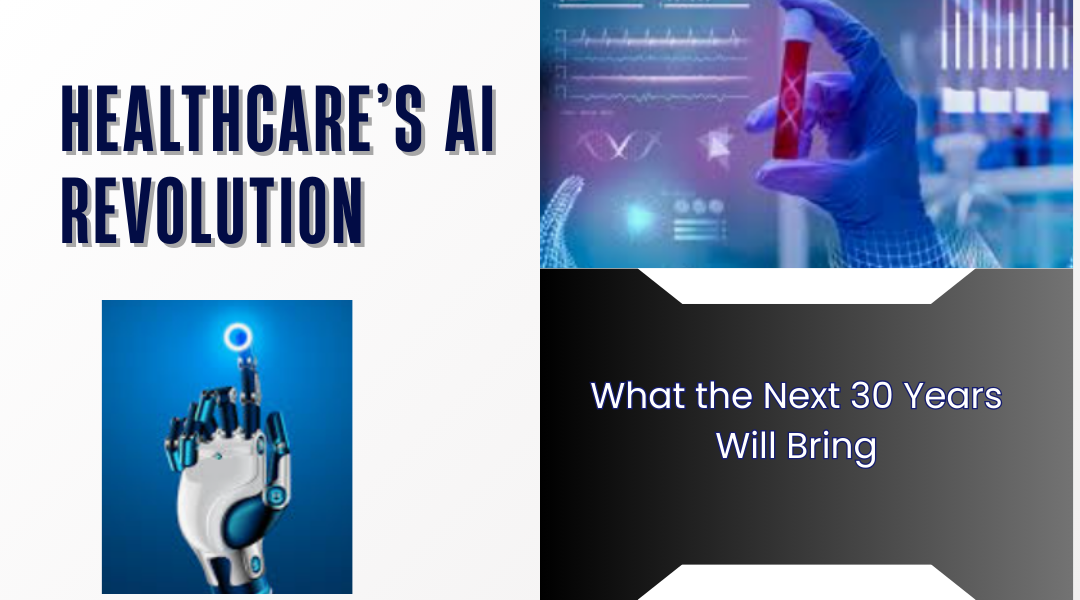 HEALTHCARE'S AI REVOLUTION

What the Next 30 Years Will Bring